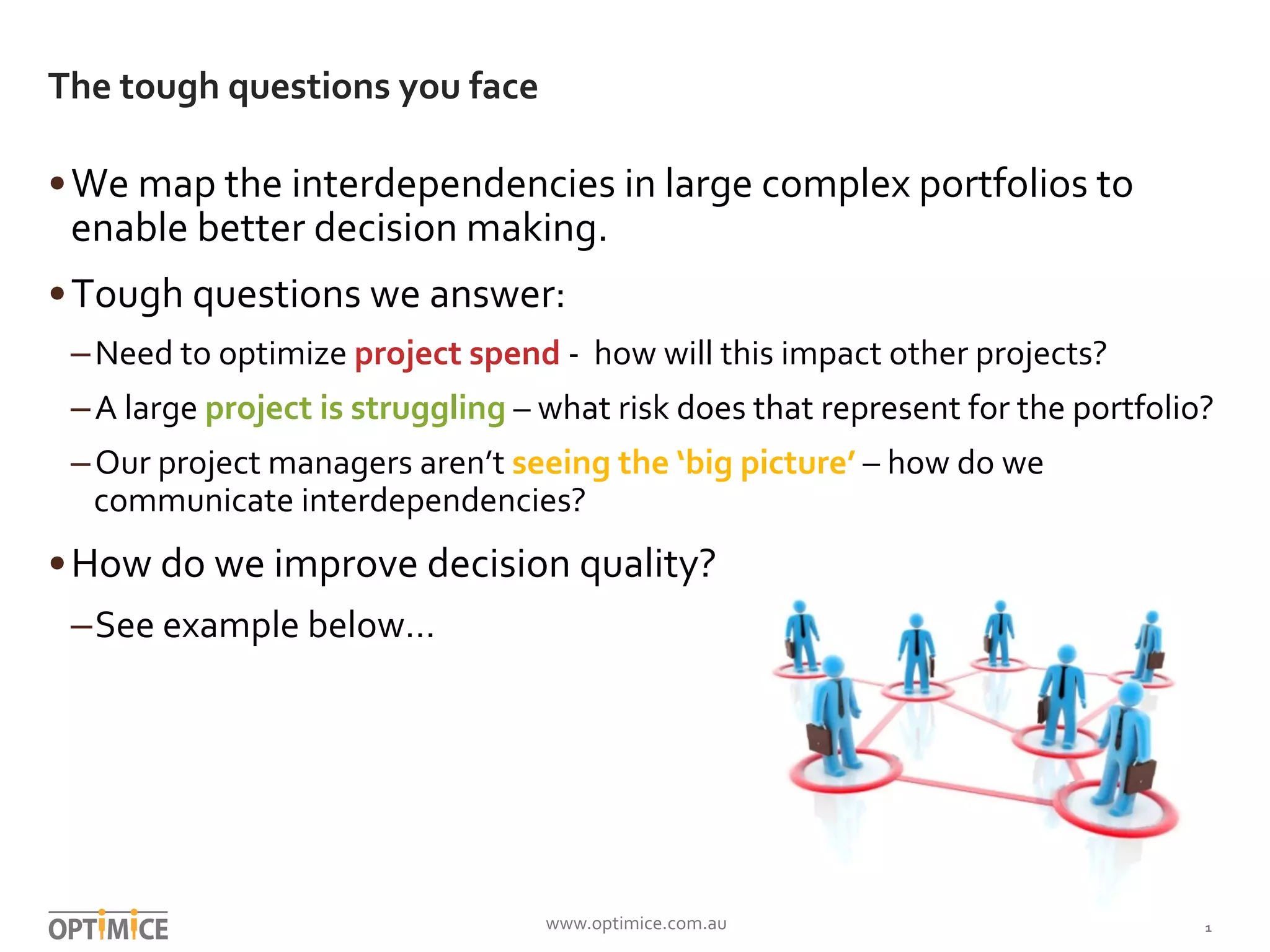 The tough questions you face

• We map the interdependencies in large complex portfolios to enable better decision making.

• Tough questions we answer:

– Need to optimize project spend - how will this impact other projects?

– A large project is struggling – what risk does that represent for the portfolio?

– Our project managers aren't seeing the 'big picture' – how do we communicate interdependencies?

• How do we improve decision quality?

– See example below…

OPTIMICE

www.optimice.com.au

1